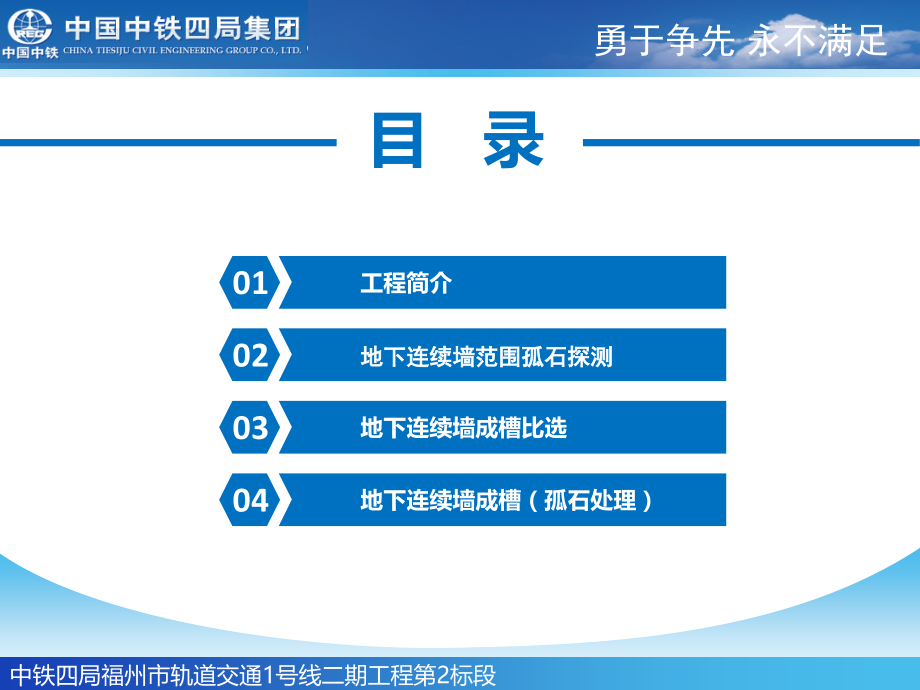 CREC 中国中铁
中国中铁四局集团
CHINA TIESIJU CIVIL ENGINEERING GROUP CO., LTD.

勇于争先 永不满足

目 录

01 工程简介

02 地下连续墙范围孤石探测

03 地下连续墙成槽比选

04 地下连续墙成槽（孤石处理）

中铁四局福州市轨道交通1号线二期工程第2标段